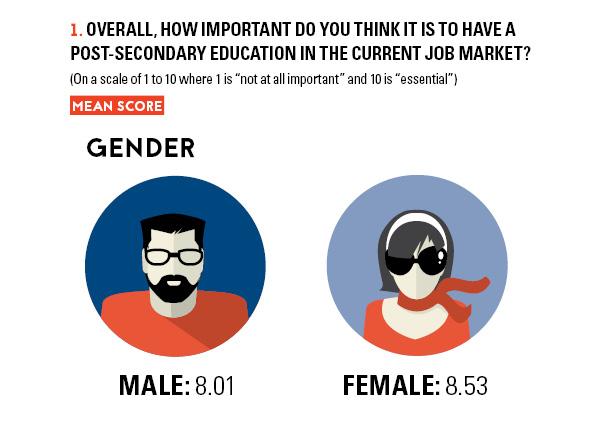 1. OVERALL, HOW IMPORTANT DO YOU THINK IT IS TO HAVE A POST-SECONDARY EDUCATION IN THE CURRENT JOB MARKET?

(On a scale of 1 to 10 where 1 is "not at all important" and 10 is "essential")

MEAN SCORE

GENDER

MALE: 8.01

FEMALE: 8.53